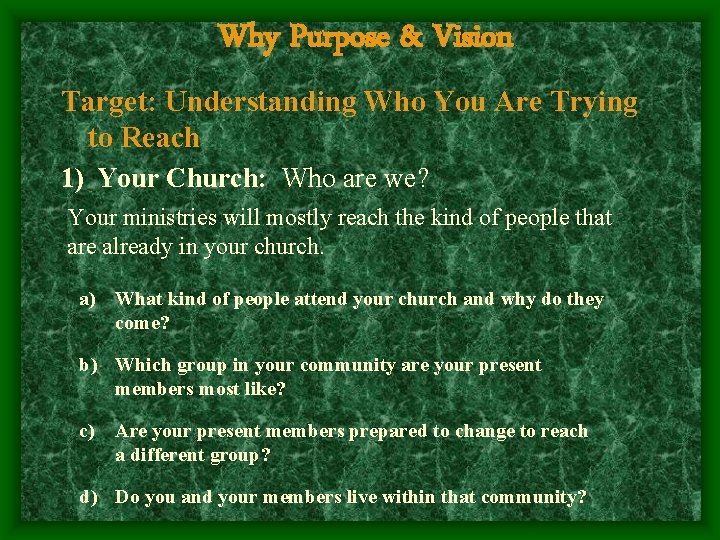 Why Purpose & Vision

Target: Understanding Who You Are Trying to Reach

1) Your Church: Who are we?

Your ministries will mostly reach the kind of people that are already in your church.

a) What kind of people attend your church and why do they come?

b) Which group in your community are your present members most like?

c) Are your present members prepared to change to reach a different group?

d) Do you and your members live within that community?